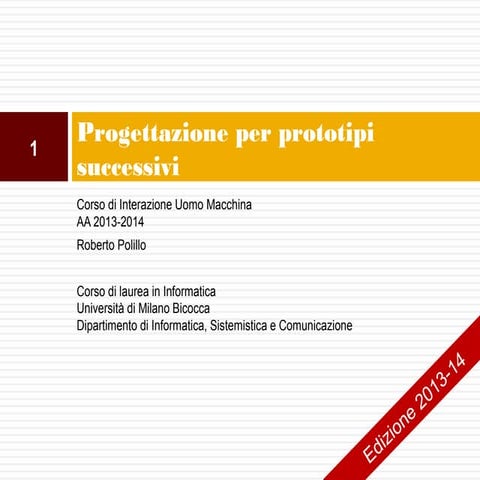 1

Progettazione per prototipi successivi

Corso di Interazione Uomo Macchina
AA 2013-2014

Roberto Polillo

Corso di laurea in Informatica
Università di Milano Bicocca
Dipartimento di Informatica, Sistemistica e Comunicazione

Edizione 2013-14